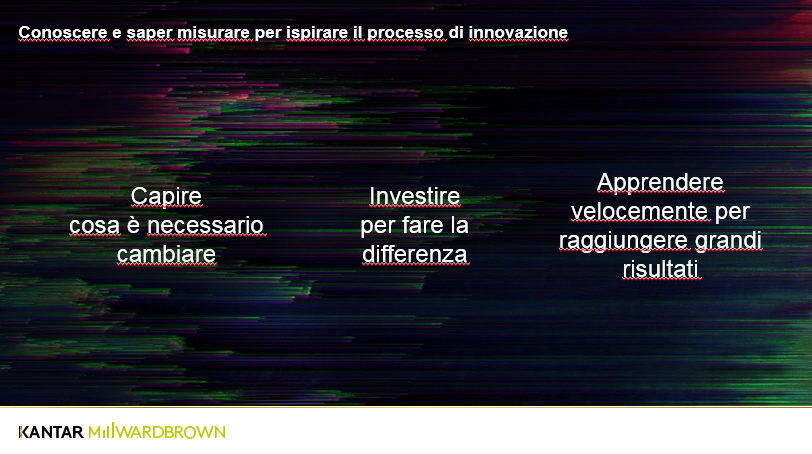 Conoscere e saper misurare per ispirare il processo di innovazione

Capire
cosa è necessario cambiare

Investire
per fare la differenza

Apprendere velocemente per raggiungere grandi risultati

KANTAR MILLWARDBROWN